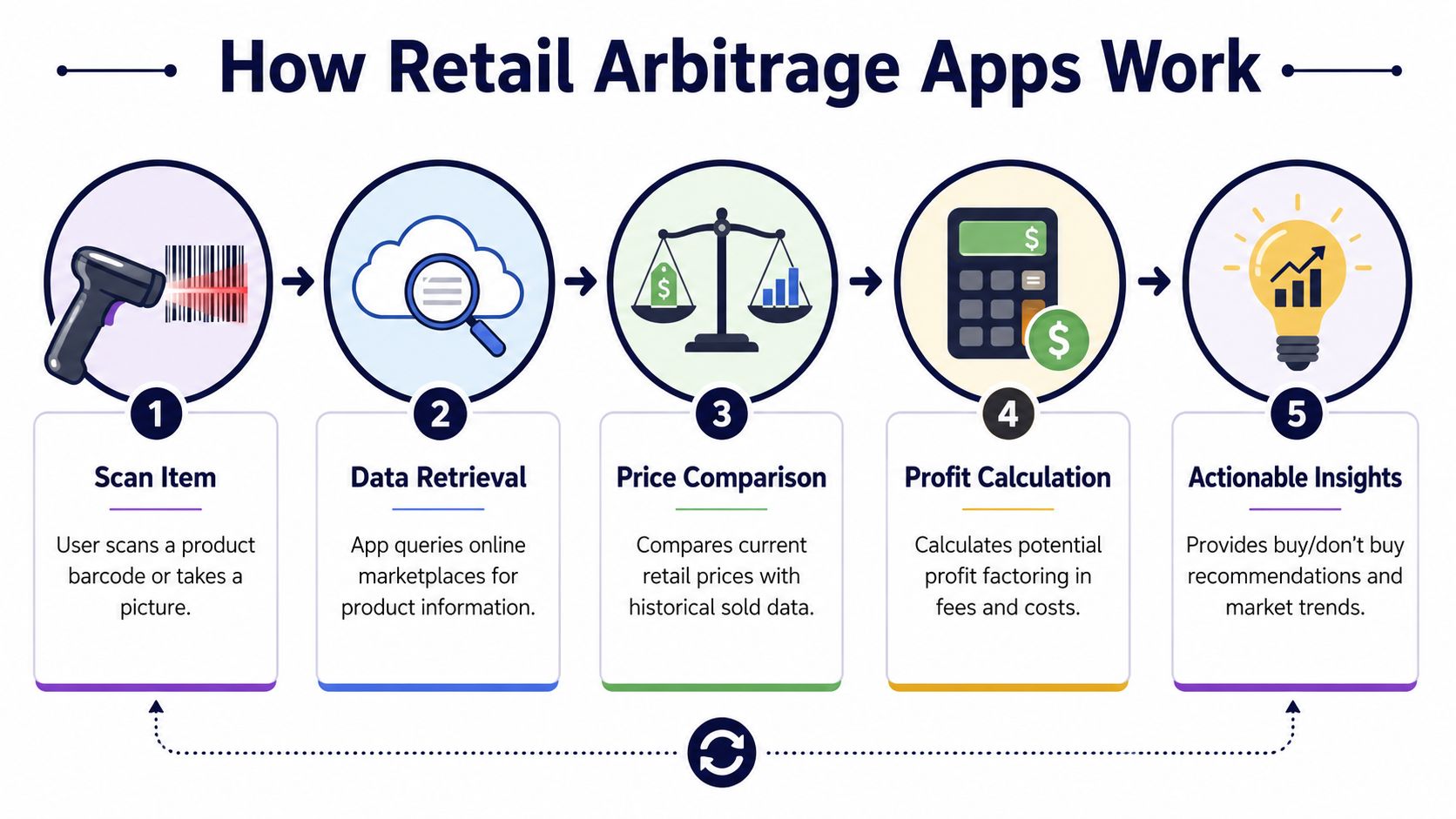 How Retail Arbitrage Apps Work

1

Scan Item

User scans a product barcode or takes a picture.

2

Data Retrieval

App queries online marketplaces for product information.

3

Price Comparison

Compares current retail prices with historical sold data.

4

Profit Calculation

Calculates potential profit factoring in fees and costs.

5

Actionable Insights

Provides buy/don't buy recommendations and market trends.